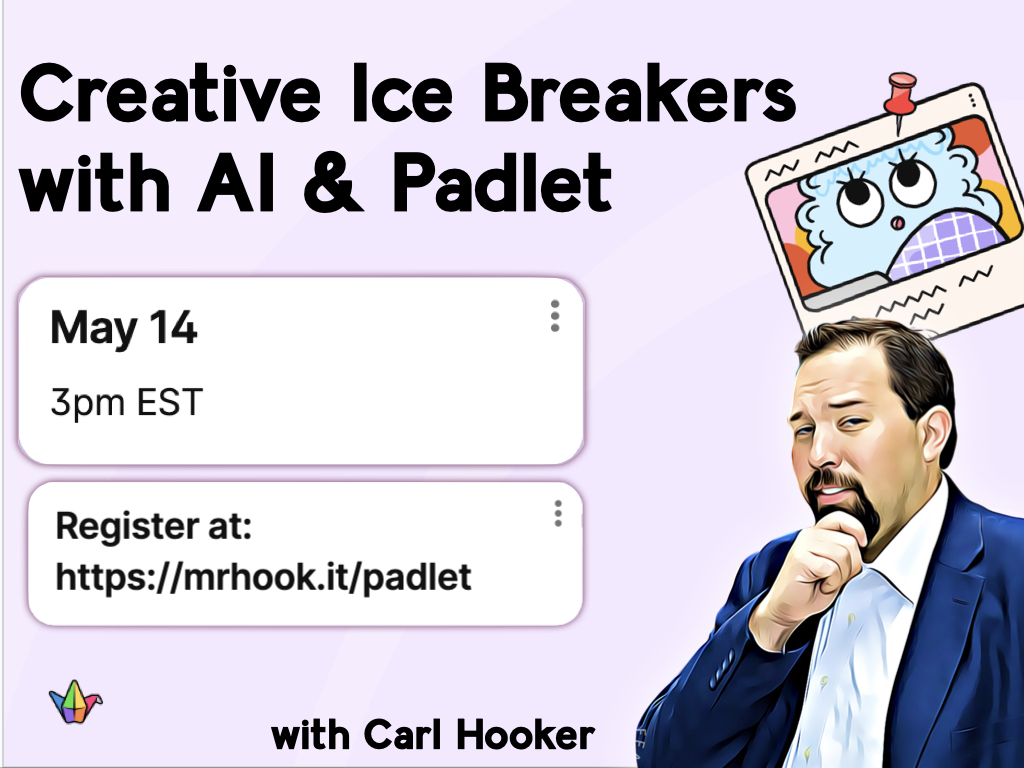 Creative Ice Breakers with AI & Padlet

May 14

3pm EST

Register at: https://mrhook.it/padlet

with Carl Hooker